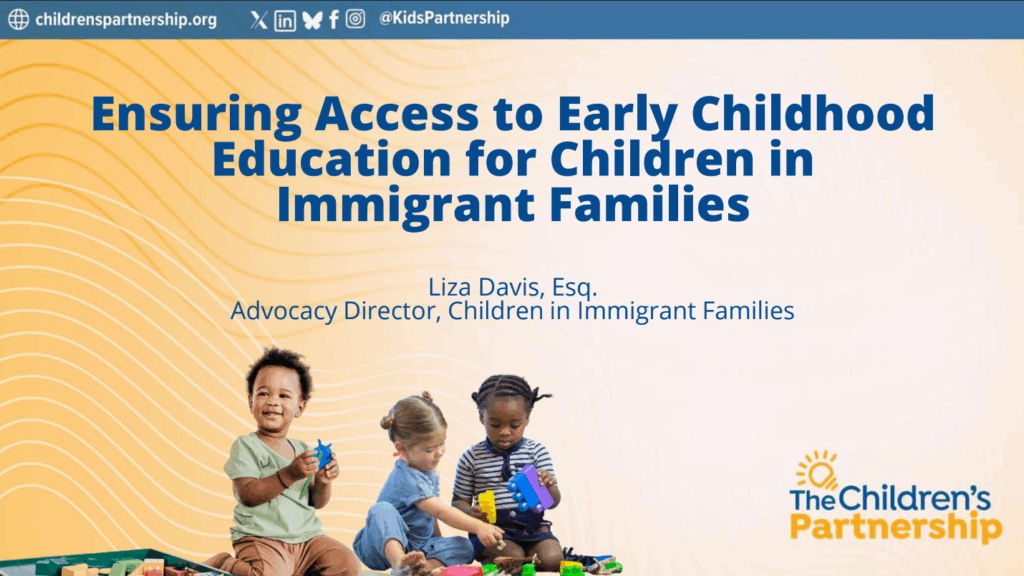 childrenspartnership.org @KidsPartnership

Ensuring Access to Early Childhood Education for Children in Immigrant Families

Liza Davis, Esq.
Advocacy Director, Children in Immigrant Families

The Children's Partnership